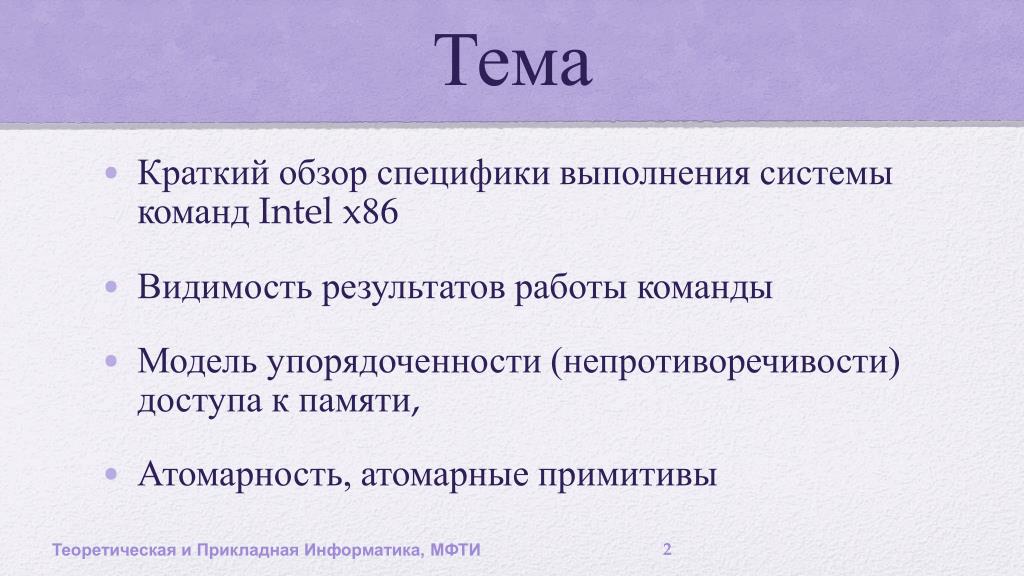 Тема

• Краткий обзор специфики выполнения системы команд Intel x86

• Видимость результатов работы команды

• Модель упорядоченности (непротиворечивости) доступа к памяти,

• Атомарность, атомарные примитивы

Теоретическая и Прикладная Информатика, МФТИ

2